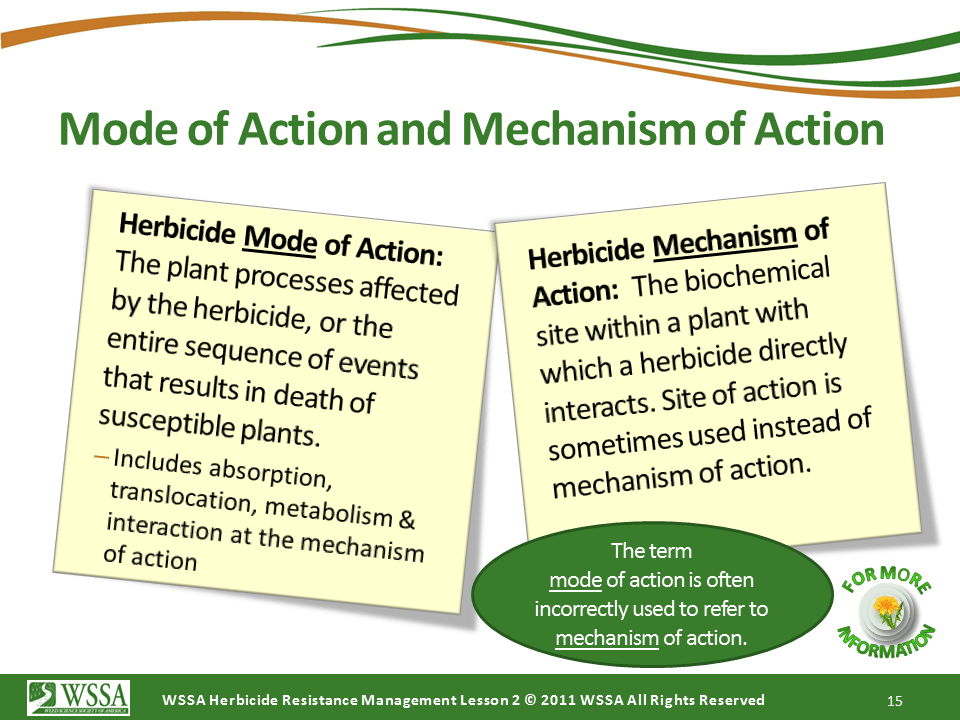 Mode of Action and Mechanism of Action

Herbicide Mode of Action: The plant processes affected by the herbicide, or the entire sequence of events that results in death of susceptible plants.

– Includes absorption, translocation, metabolism & interaction at the mechanism of action

Herbicide Mechanism of Action: The biochemical site within a plant with which a herbicide directly interacts. Site of action is sometimes used instead of mechanism of action.

The term mode of action is often incorrectly used to refer to mechanism of action.

FOR MORE INFORMATION

WSSA WEED SCIENCE SOCIETY OF AMERICA

WSSA Herbicide Resistance Management Lesson 2 © 2011 WSSA All Rights Reserved

15